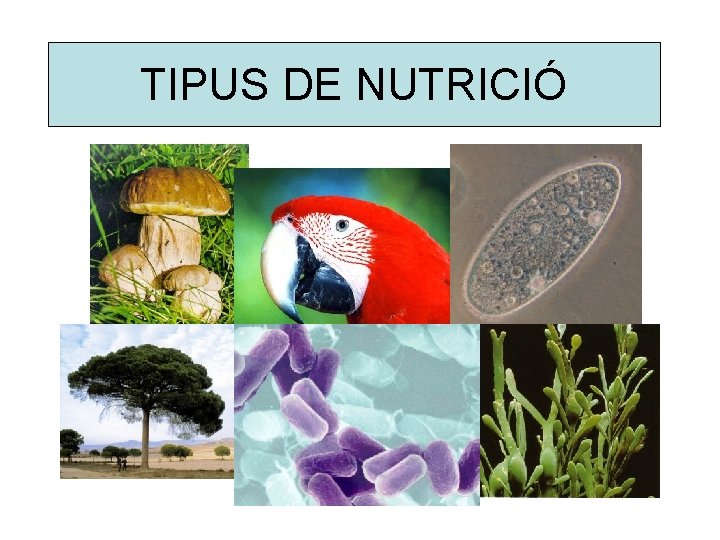 TIPUS DE NUTRICIÓ